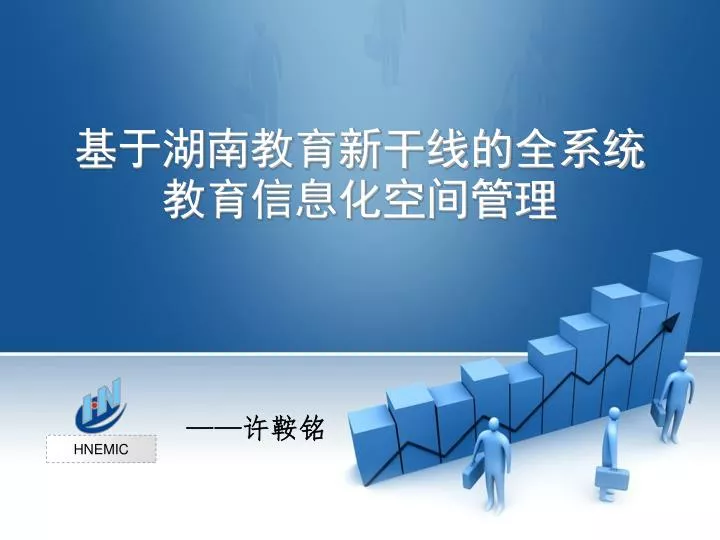 基于湖南教育新干线的全系统教育信息化空间管理

HNEMIC

——许鞍铭